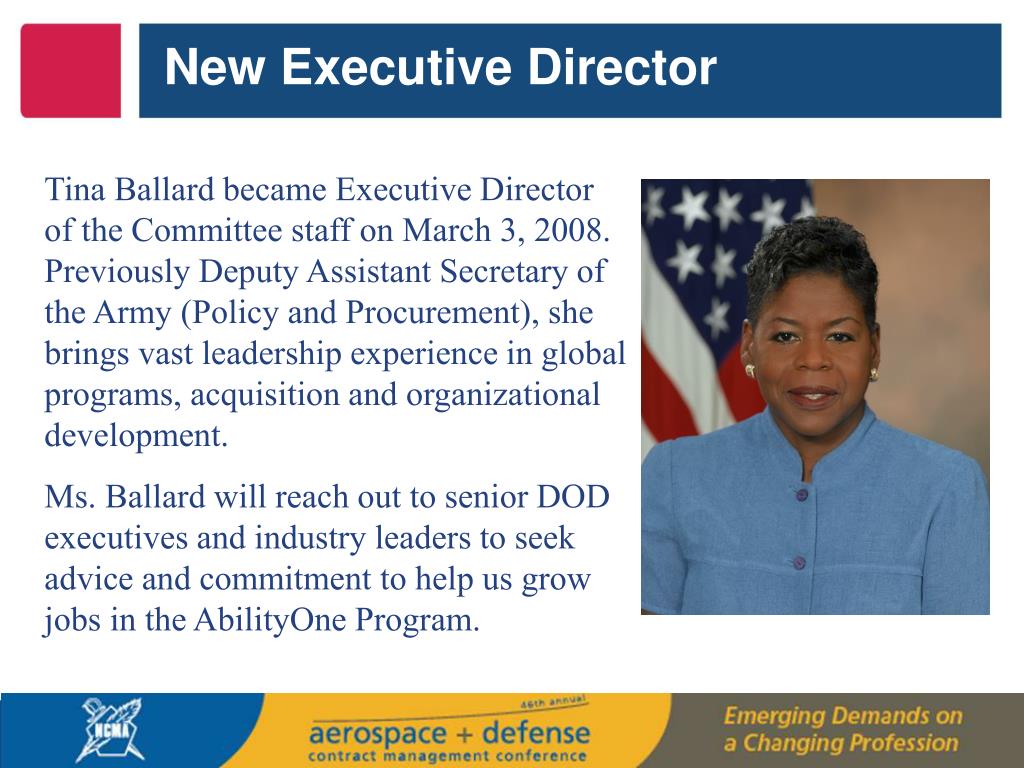 New Executive Director

Tina Ballard became Executive Director of the Committee staff on March 3, 2008. Previously Deputy Assistant Secretary of the Army (Policy and Procurement), she brings vast leadership experience in global programs, acquisition and organizational development.

Ms. Ballard will reach out to senior DOD executives and industry leaders to seek advice and commitment to help us grow jobs in the AbilityOne Program.

NCMA

46th annual
aerospace + defense
contract management conference

Emerging Demands on a Changing Profession